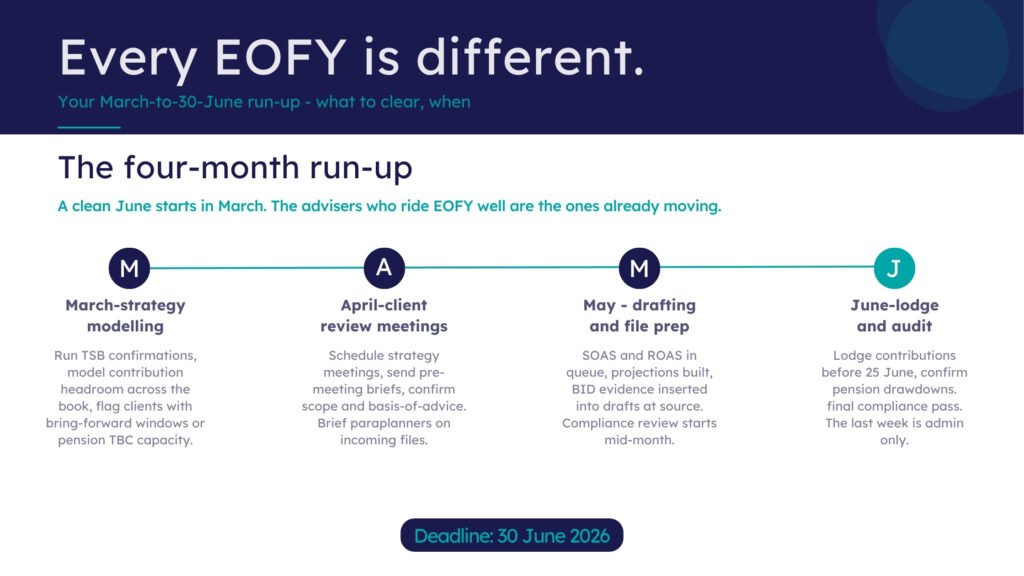 Every EOFY is different.

Your March-to-30-June run-up - what to clear, when

The four-month run-up

A clean June starts in March. The advisers who ride EOFY well are the ones already moving.

M

March-strategy modelling

Run TSB confirmations, model contribution headroom across the book, flag clients with bring-forward windows or pension TBC capacity.

A

April-client review meetings

Schedule strategy meetings, send pre-meeting briefs, confirm scope and basis-of-advice. Brief paraplanners on incoming files.

M

May - drafting and file prep

SOAS and ROAS in queue, projections built, BID evidence inserted into drafts at source. Compliance review starts mid-month.

J

June-lodge and audit

Lodge contributions before 25 June, confirm pension drawdowns. final compliance pass. The last week is admin only.

Deadline: 30 June 2026